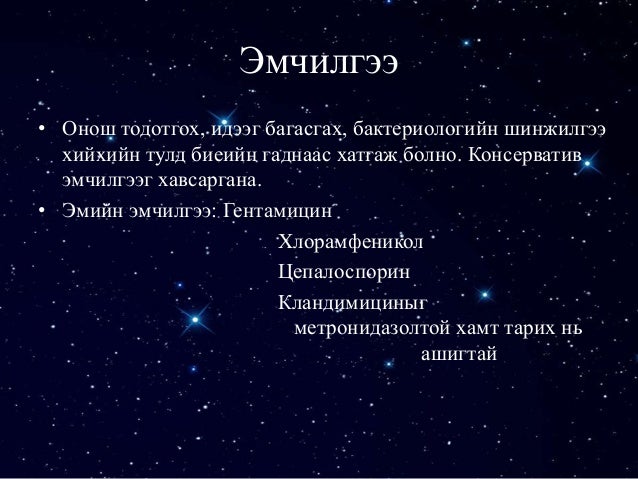 Эмчилгээ

• Онош тодотгох, идээг багасгах, бактериологийн шинжилгээ хийхийн тулд биеийн гаднаас хатгаж болно. Консерватив эмчилгээг хавсаргана.

• Эмийн эмчилгээ: Гентамицин

Хлорамфеникол

Цепалоспорин

Кландимициныг метронидазолтой хамт тарих нь ашигтай